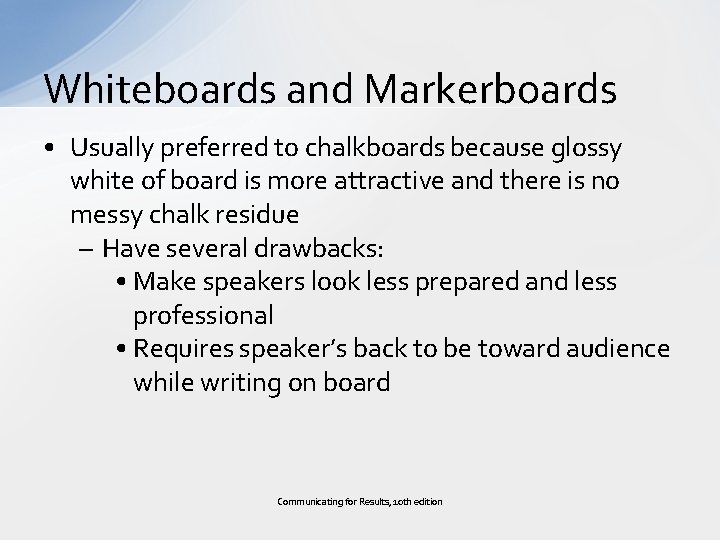 Whiteboards and Markerboards

• Usually preferred to chalkboards because glossy white of board is more attractive and there is no messy chalk residue

– Have several drawbacks:

• Make speakers look less prepared and less professional

• Requires speaker's back to be toward audience while writing on board

Communicating for Results, 10th edition